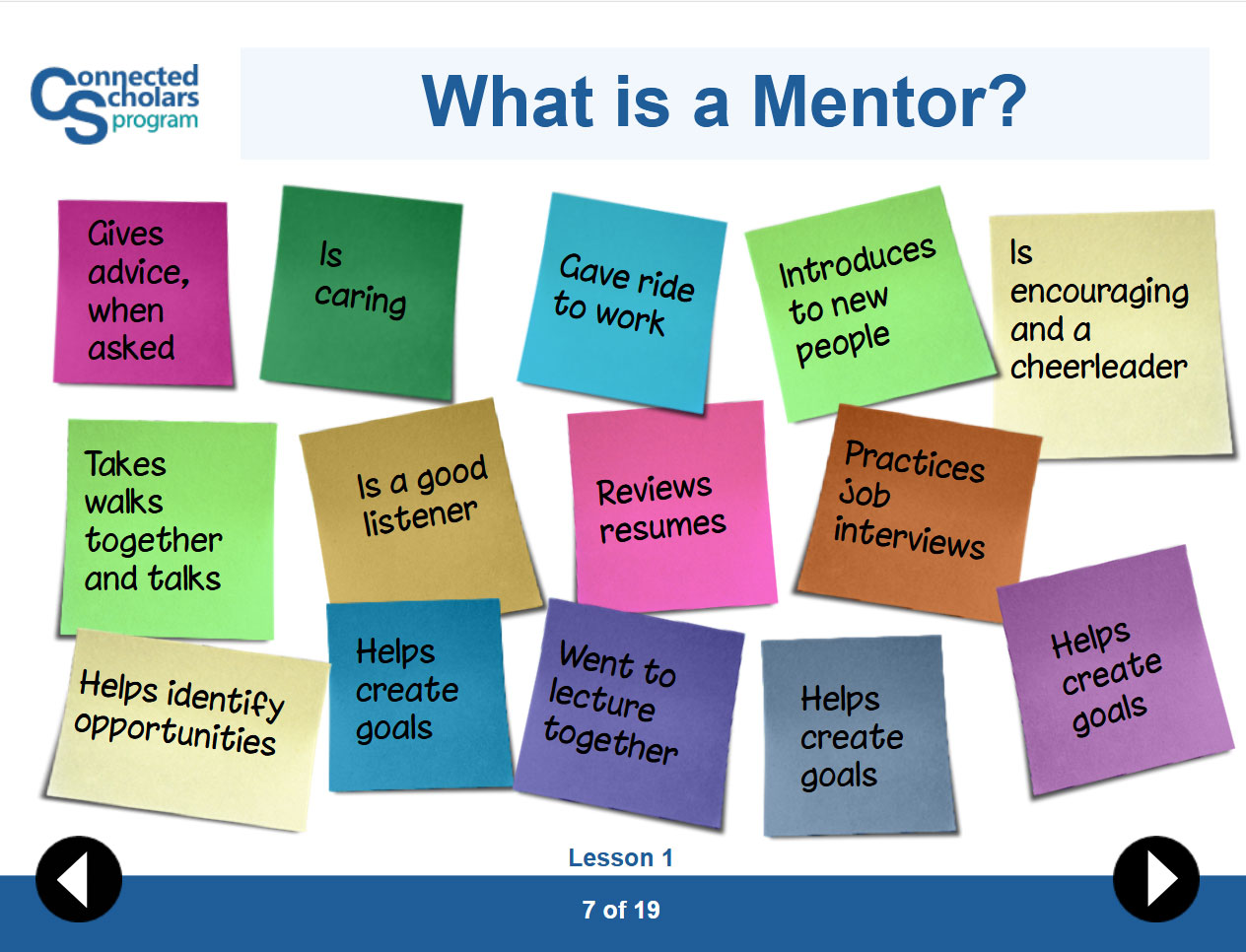 Connected Scholars program

What is a Mentor?

Gives advice, when asked

Is caring

Gave ride to work

Introduces to new people

Is encouraging and a cheerleader

Takes walks together and talks

Is a good listener

Reviews resumes

Practices job interviews

Helps identify opportunities

Helps create goals

Went to lecture together

Helps create goals

Helps create goals

Lesson 1

7 of 19